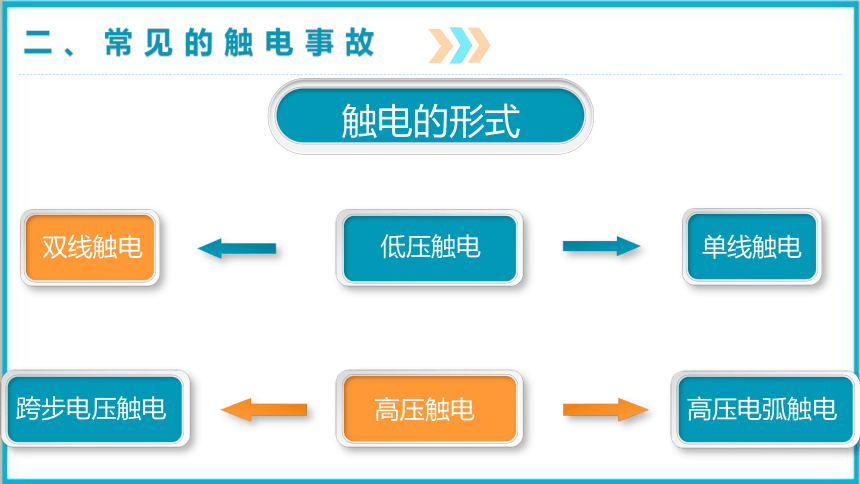 二、常见的触电事故

触电的形式

双线触电

低压触电

单线触电

跨步电压触电

高压触电

高压电弧触电